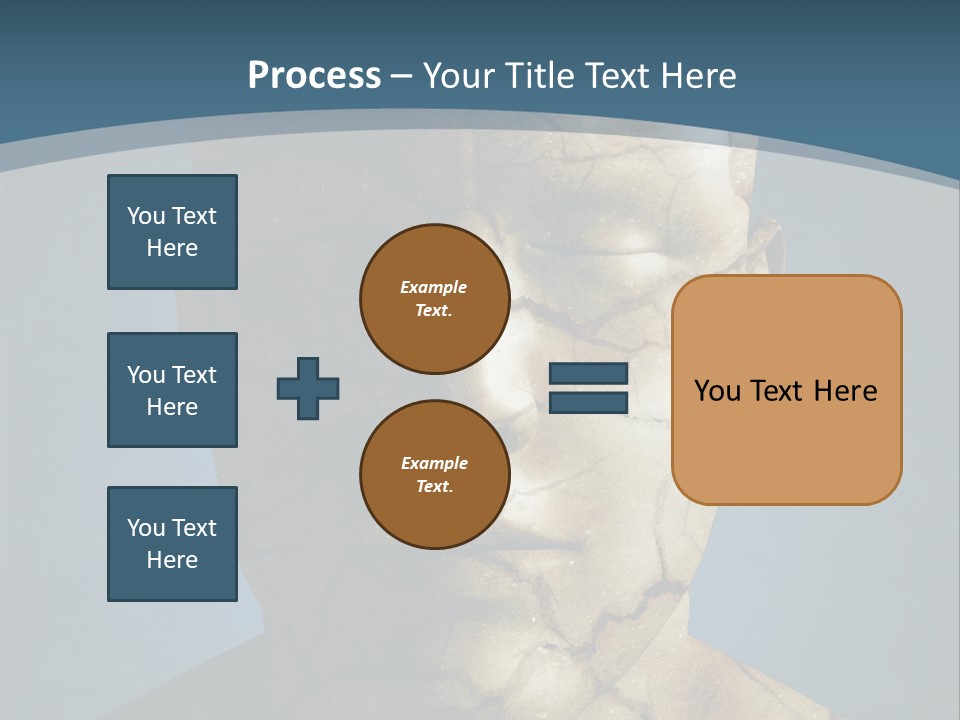 Process – Your Title Text Here

You Text Here

You Text Here

You Text Here

Example Text.

Example Text.

You Text Here